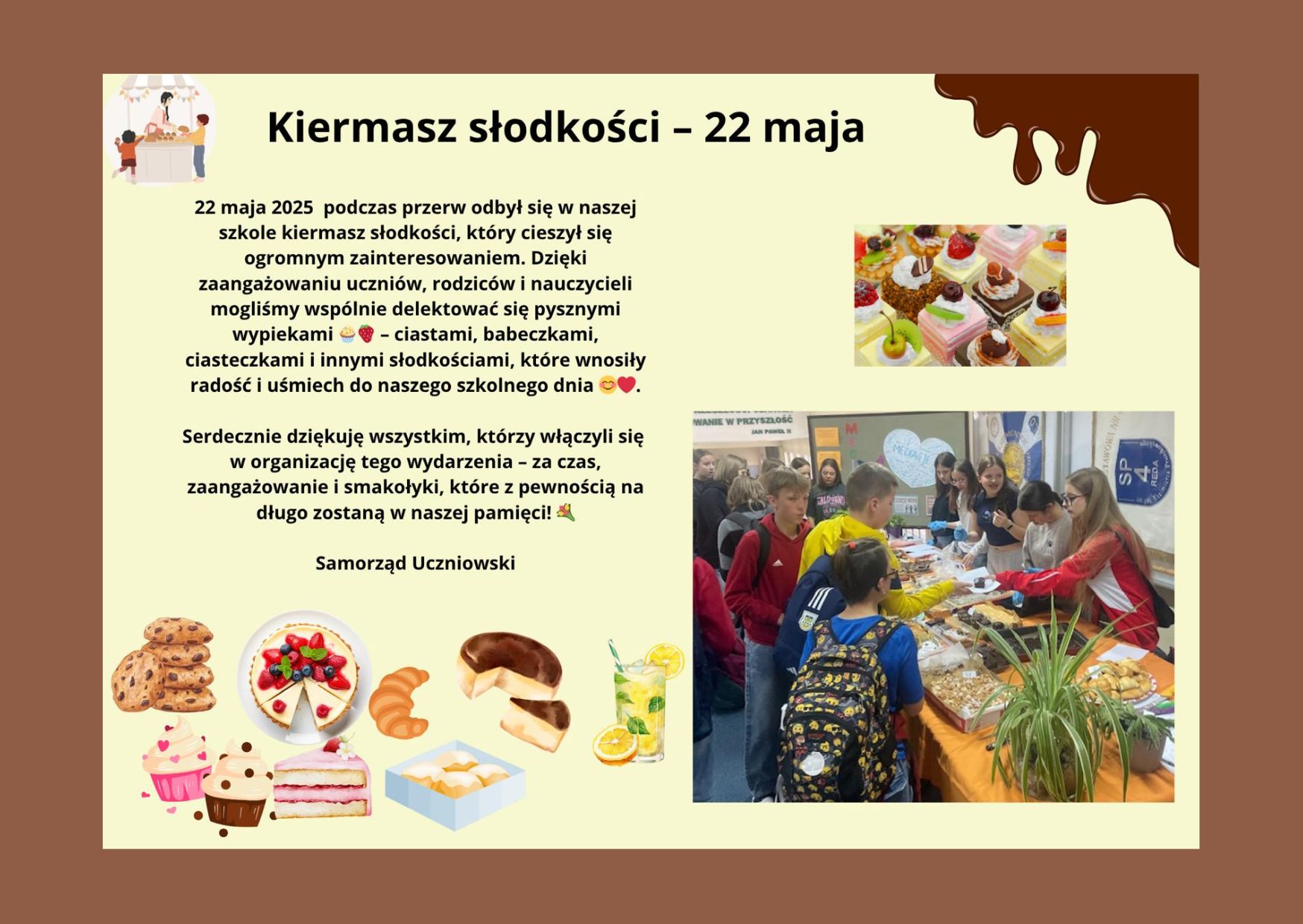 Kiermasz słodkości – 22 maja

22 maja 2025 podczas przerw odbył się w naszej szkole kiermasz słodkości, który cieszył się ogromnym zainteresowaniem. Dzięki zaangażowaniu uczniów, rodziców i nauczycieli mogliśmy wspólnie delektować się pysznymi wypiekami 🧁🍓 – ciastami, babeczkami, ciasteczkami i innymi słodkościami, które wnosiły radość i uśmiech do naszego szkolnego dnia 😊❤️.

Serdecznie dziękuję wszystkim, którzy włączyli się w organizację tego wydarzenia – za czas, zaangażowanie i smakołyki, które z pewnością na długo zostaną w naszej pamięci! 💐

Samorząd Uczniowski

WANIE W PRZYSZŁOŚĆ
JAN PAWEŁ II
MEDIACJE
SP 4 REDA